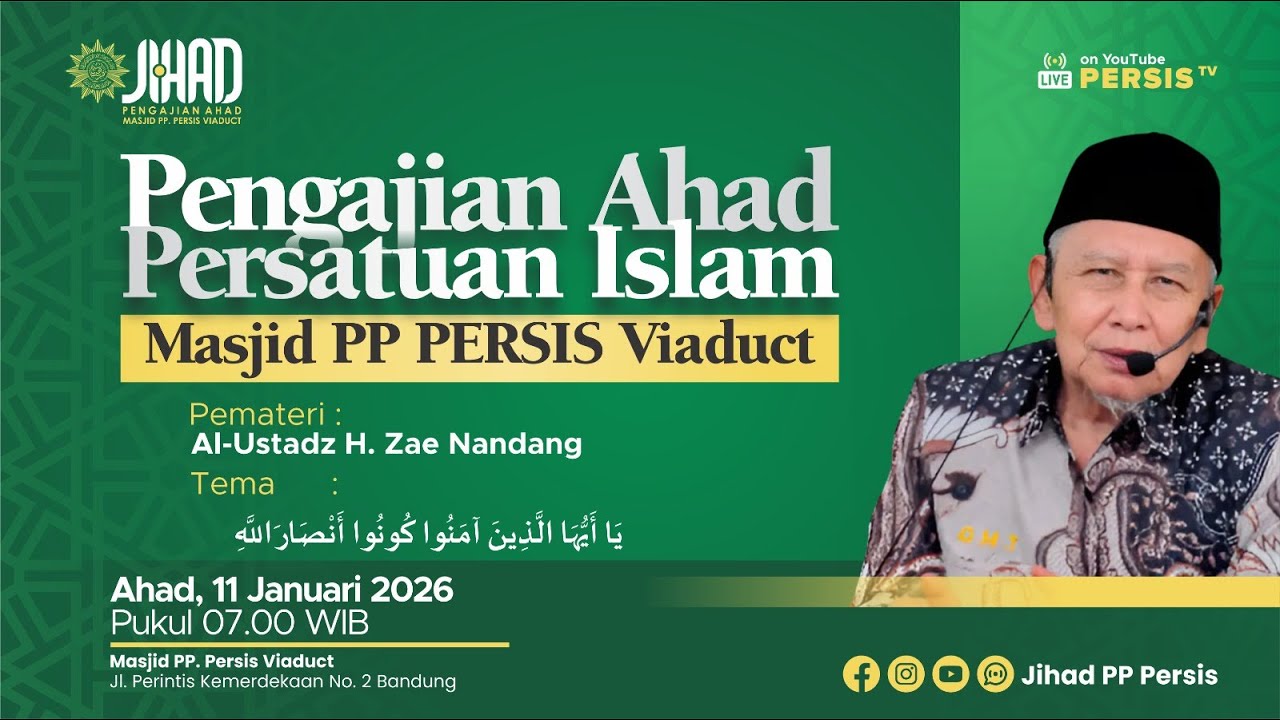 JIHAD
PENGAJIAN AHAD
MASJID PP. PERSIS VIADUCT

LIVE on YouTube PERSIS TV

Pengajian Ahad
Persatuan Islam
Masjid PP PERSIS Viaduct

Pemateri :
Al-Ustadz H. Zae Nandang
Tema :
يَا أَيُّهَا الَّذِينَ آمَنُوا كُونُوا أَنْصَارَ اللَّهِ

Ahad, 11 Januari 2026
Pukul 07.00 WIB

Masjid PP. Persis Viaduct
Jl. Perintis Kemerdekaan No. 2 Bandung

Jihad PP Persis